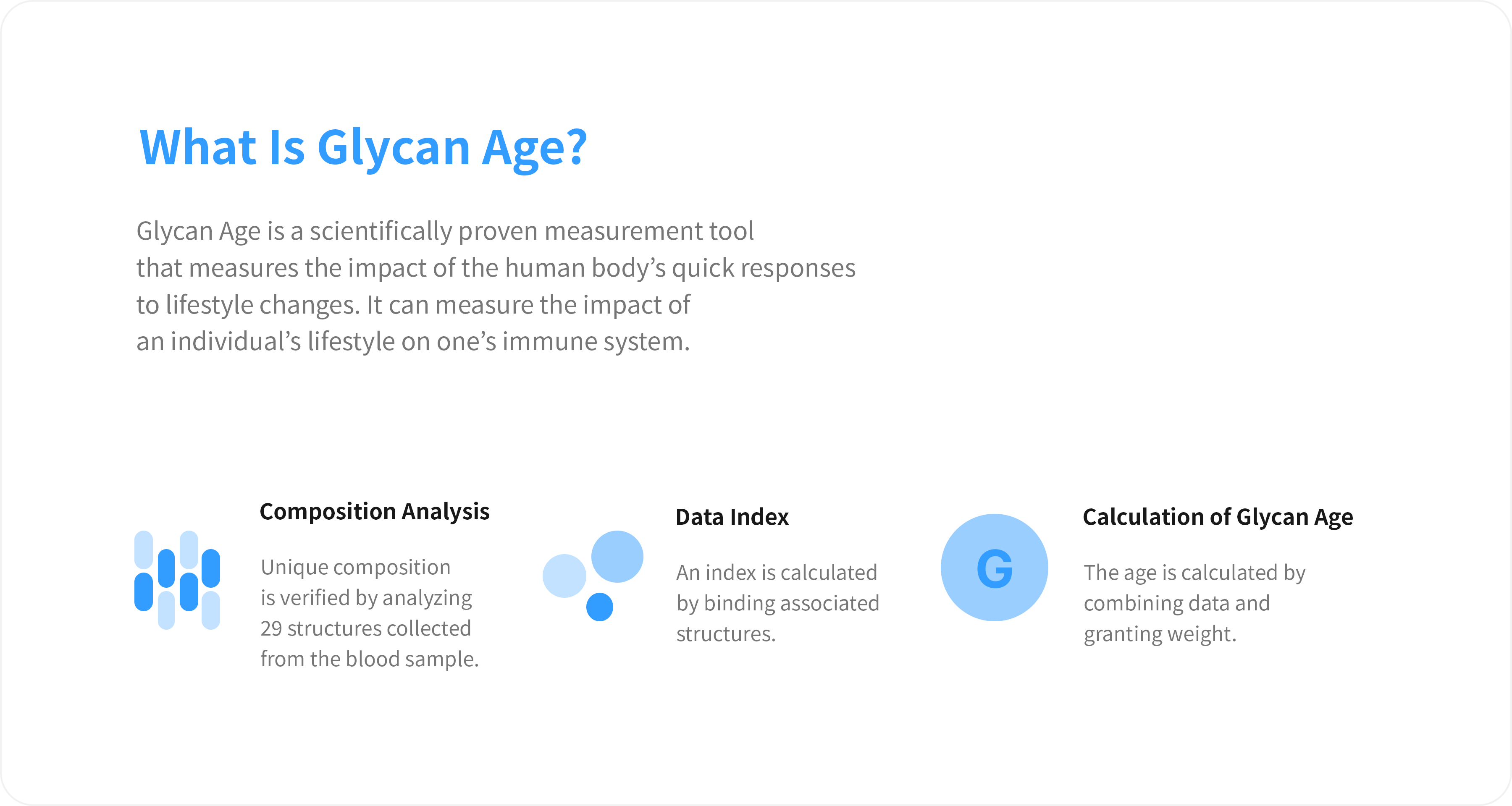 What Is Glycan Age?

Glycan Age is a scientifically proven measurement tool that measures the impact of the human body’s quick responses to lifestyle changes. It can measure the impact of an individual’s lifestyle on one’s immune system.

Composition Analysis

Unique composition is verified by analyzing 29 structures collected from the blood sample.

Data Index

An index is calculated by binding associated structures.

G

Calculation of Glycan Age

The age is calculated by combining data and granting weight.